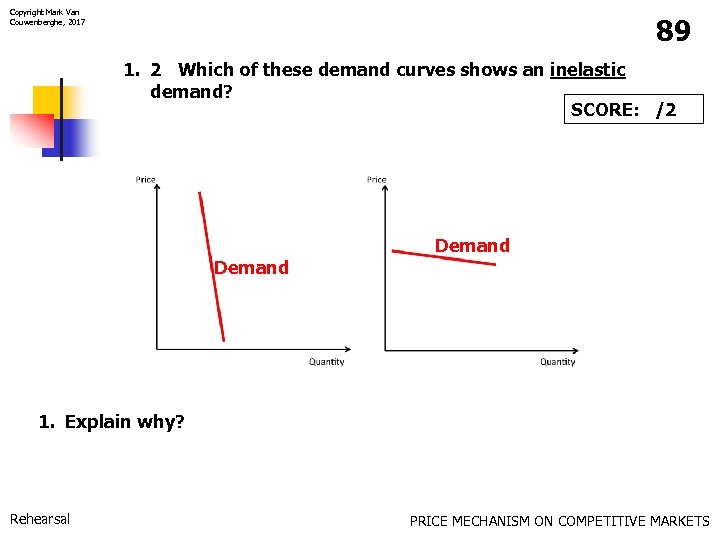 Copyright Mark Van Couwenberghe, 2017

89

1. 2 Which of these demand curves shows an inelastic demand?

SCORE: /2

Price

Demand

Quantity

Price

Demand

Quantity

1. Explain why?

Rehearsal

PRICE MECHANISM ON COMPETITIVE MARKETS